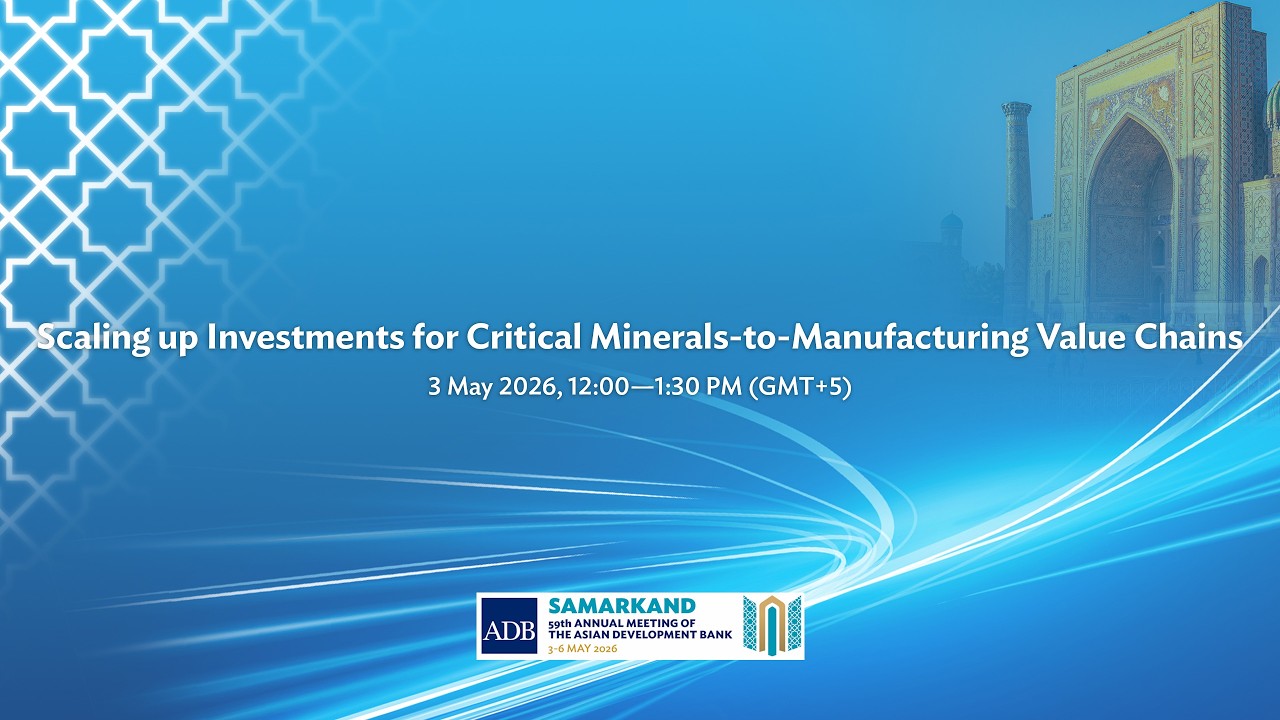 Scaling up Investments for Critical Minerals-to-Manufacturing Value Chains
3 May 2026, 12:00—1:30 PM (GMT+5)

ADB
SAMARKAND
59th ANNUAL MEETING OF THE ASIAN DEVELOPMENT BANK
3–6 MAY 2026